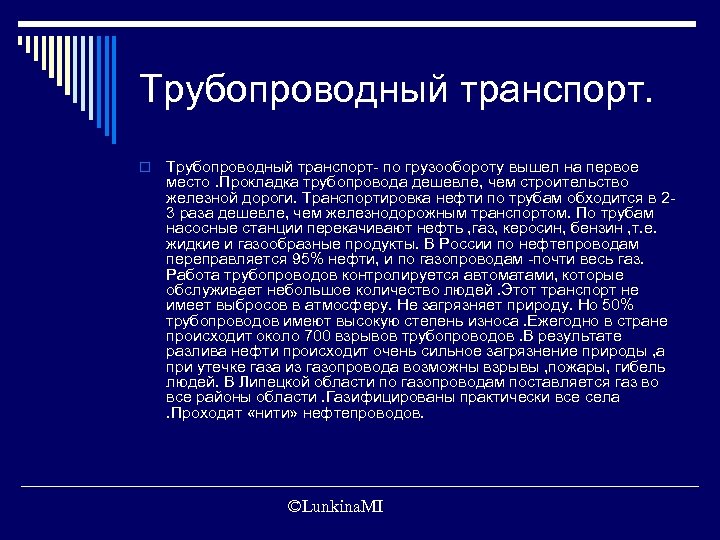 Трубопроводный транспорт.

Трубопроводный транспорт- по грузообороту вышел на первое место .Прокладка трубопровода дешевле, чем строительство железной дороги. Транспортировка нефти по трубам обходится в 2-3 раза дешевле, чем железнодорожным транспортом. По трубам насосные станции перекачивают нефть ,газ, керосин, бензин ,т.е. жидкие и газообразные продукты. В России по нефтепроводам переправляется 95% нефти, и по газопроводам -почти весь газ. Работа трубопроводов контролируется автоматами, которые обслуживает небольшое количество людей .Этот транспорт не имеет выбросов в атмосферу. Не загрязняет природу. Но 50% трубопроводов имеют высокую степень износа .Ежегодно в стране происходит около 700 взрывов трубопроводов .В результате разлива нефти происходит очень сильное загрязнение природы ,а при утечке газа из газопровода возможны взрывы ,пожары, гибель людей. В Липецкой области по газопроводам поставляется газ во все районы области .Газифицированы практически все села .Проходят «нити» нефтепроводов.

©LunkinaMI